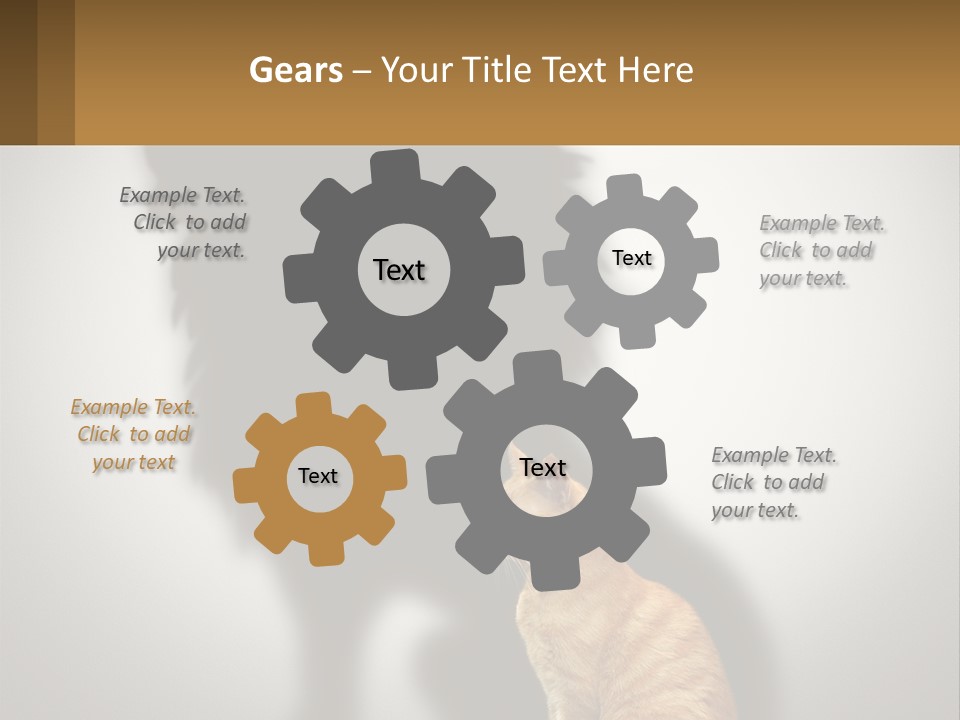 Gears – Your Title Text Here

Example Text. Click to add your text.

Text

Text

Example Text. Click to add your text.

Example Text. Click to add your text

Text

Text

Example Text. Click to add your text.